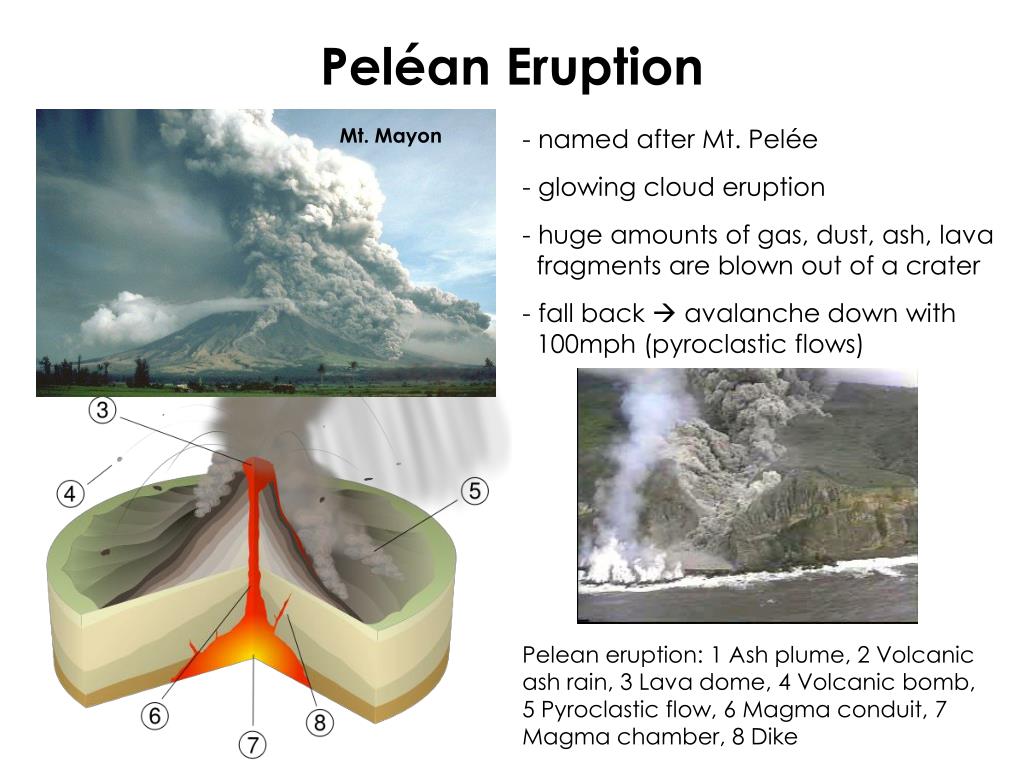 Peléan Eruption

Mt. Mayon

- named after Mt. Pelée

- glowing cloud eruption

- huge amounts of gas, dust, ash, lava fragments are blown out of a crater

- fall back → avalanche down with 100mph (pyroclastic flows)

3

4

5

6

7

8

Pelean eruption: 1 Ash plume, 2 Volcanic ash rain, 3 Lava dome, 4 Volcanic bomb, 5 Pyroclastic flow, 6 Magma conduit, 7 Magma chamber, 8 Dike